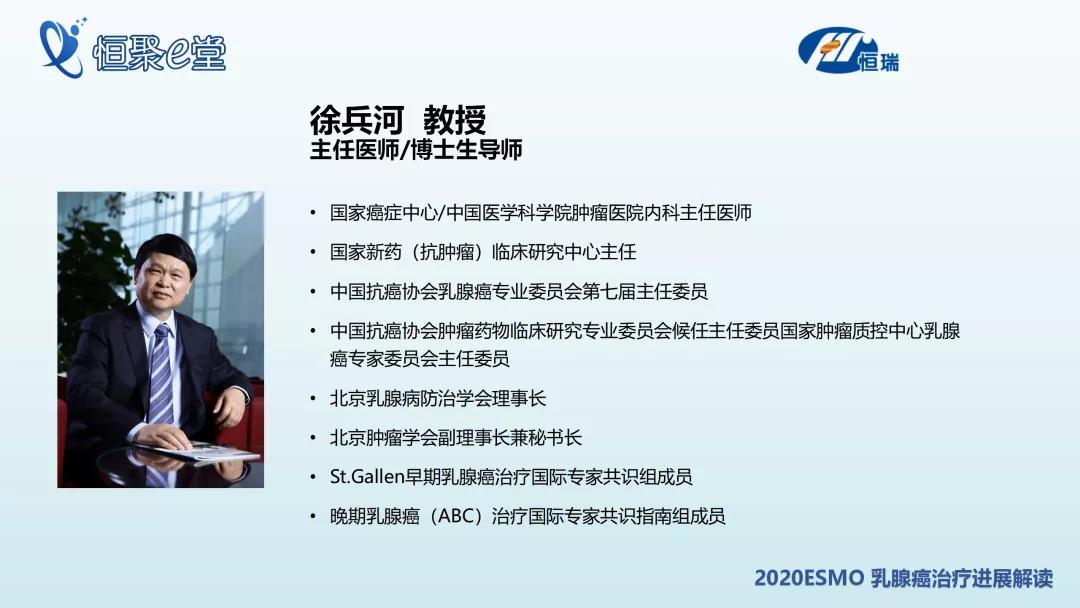 恒聚e堂

恒瑞

徐兵河 教授
主任医师/博士生导师

• 国家癌症中心/中国医学科学院肿瘤医院内科主任医师
• 国家新药（抗肿瘤）临床研究中心主任
• 中国抗癌协会乳腺癌专业委员会第七届主任委员
• 中国抗癌协会肿瘤药物临床研究专业委员会候任主任委员国家肿瘤质控中心乳腺癌专家委员会主任委员
• 北京乳腺病防治学会理事长
• 北京肿瘤学会副理事长兼秘书长
• St.Gallen早期乳腺癌治疗国际专家共识组成员
• 晚期乳腺癌（ABC）治疗国际专家共识指南组成员

2020ESMO 乳腺癌治疗进展解读